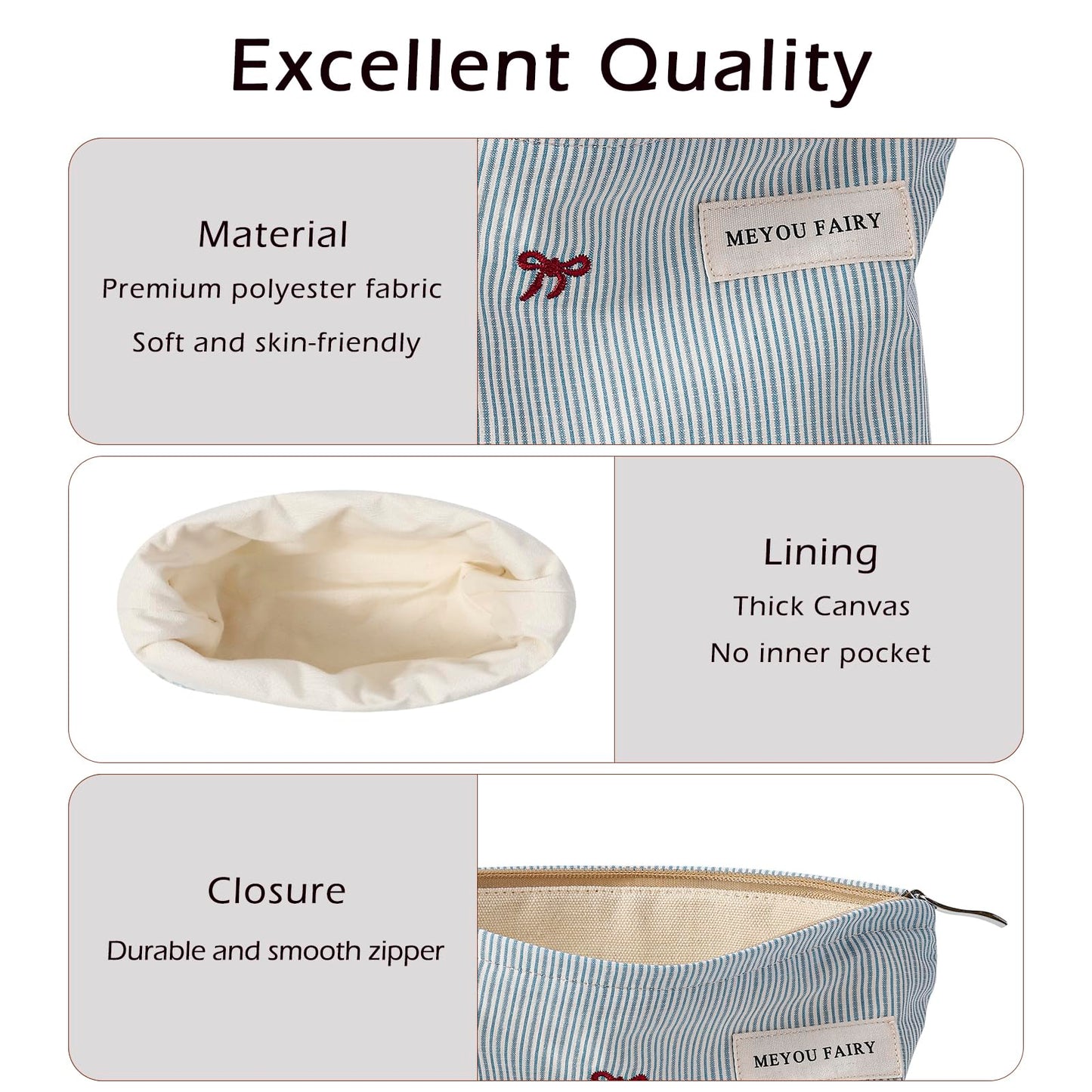 Excellent Quality

Material
Premium polyester fabric
Soft and skin-friendly

MEYOU FAIRY

Lining
Thick Canvas
No inner pocket

Closure
Durable and smooth zipper

MEYOU FAIRY